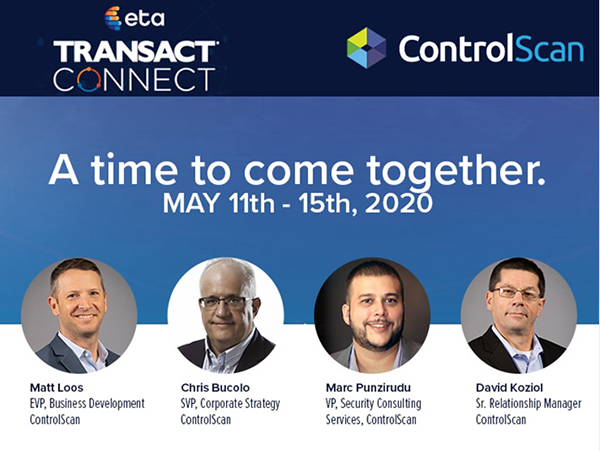 eta
TRANSACT
CONNECT

ControlScan

A time to come together.
MAY 11th - 15th, 2020

Matt Loos
EVP, Business Development
ControlScan

Chris Bucolo
SVP, Corporate Strategy
ControlScan

Marc Punzirudu
VP, Security Consulting Services, ControlScan

David Koziol
Sr. Relationship Manager
ControlScan